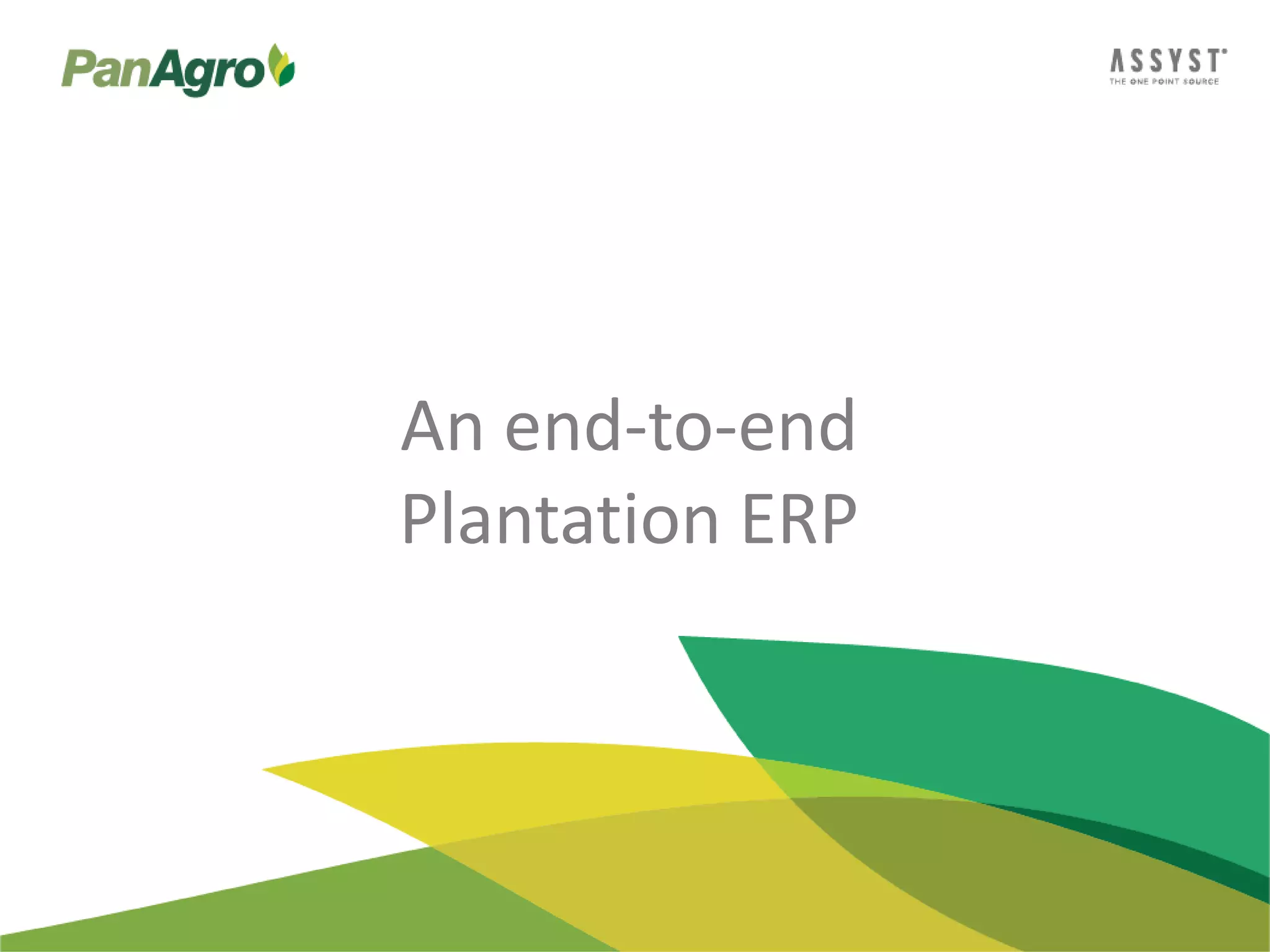 PanAgro

ASSYST
THE ONE POINT SOURCE

An end-to-end Plantation ERP